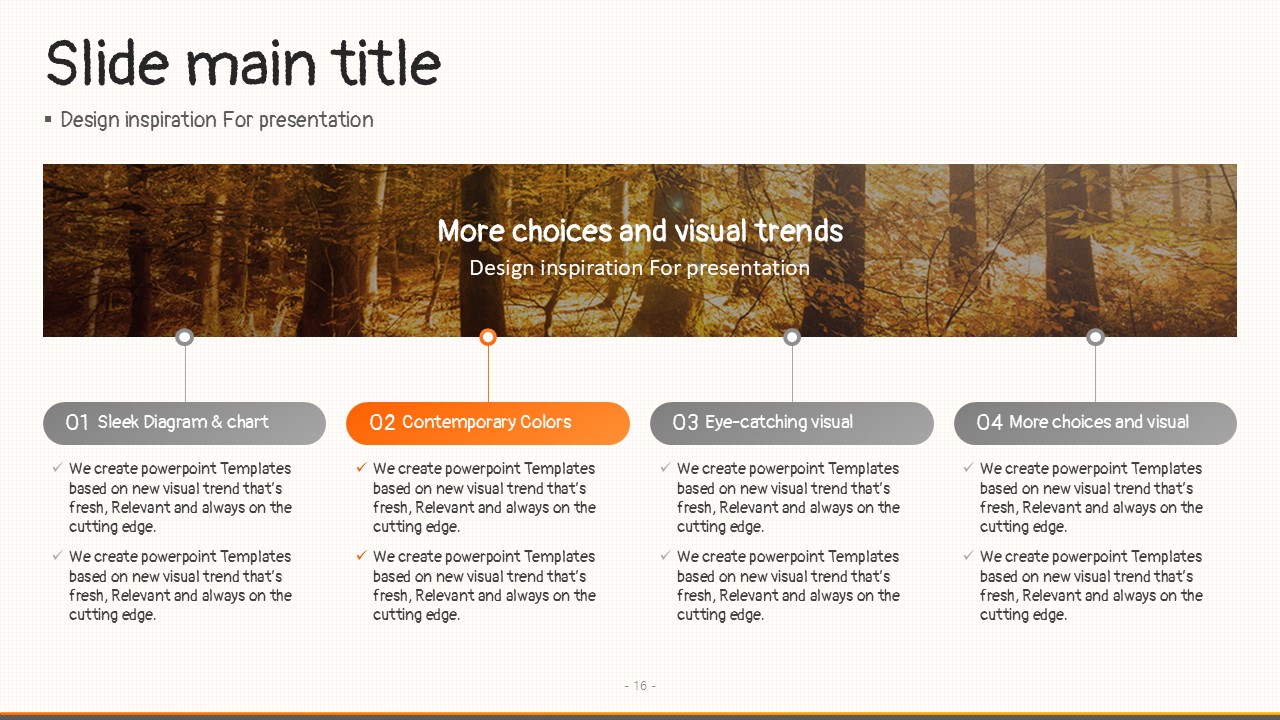 Slide main title

▪ Design inspiration For presentation

More choices and visual trends

Design inspiration For presentation

01 Sleek Diagram & chart

✓ We create powerpoint Templates based on new visual trend that's fresh, Relevant and always on the cutting edge.

✓ We create powerpoint Templates based on new visual trend that's fresh, Relevant and always on the cutting edge.

02 Contemporary Colors

✓ We create powerpoint Templates based on new visual trend that's fresh, Relevant and always on the cutting edge.

✓ We create powerpoint Templates based on new visual trend that's fresh, Relevant and always on the cutting edge.

03 Eye-catching visual

✓ We create powerpoint Templates based on new visual trend that's fresh, Relevant and always on the cutting edge.

✓ We create powerpoint Templates based on new visual trend that's fresh, Relevant and always on the cutting edge.

04 More choices and visual

✓ We create powerpoint Templates based on new visual trend that's fresh, Relevant and always on the cutting edge.

✓ We create powerpoint Templates based on new visual trend that's fresh, Relevant and always on the cutting edge.

- 16 -